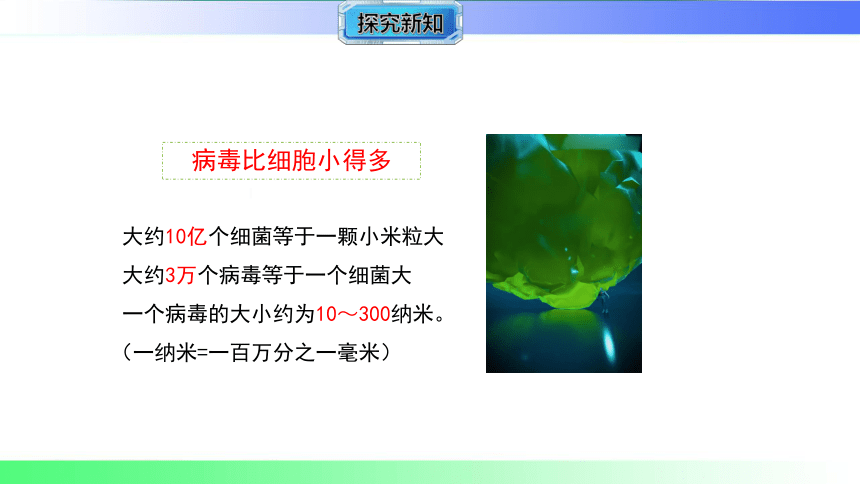 探究新知

病毒比细胞小得多

大约10亿个细菌等于一颗小米粒大
大约3万个病毒等于一个细菌大
一个病毒的大小约为10～300纳米。
（一纳米=一百万分之一毫米）